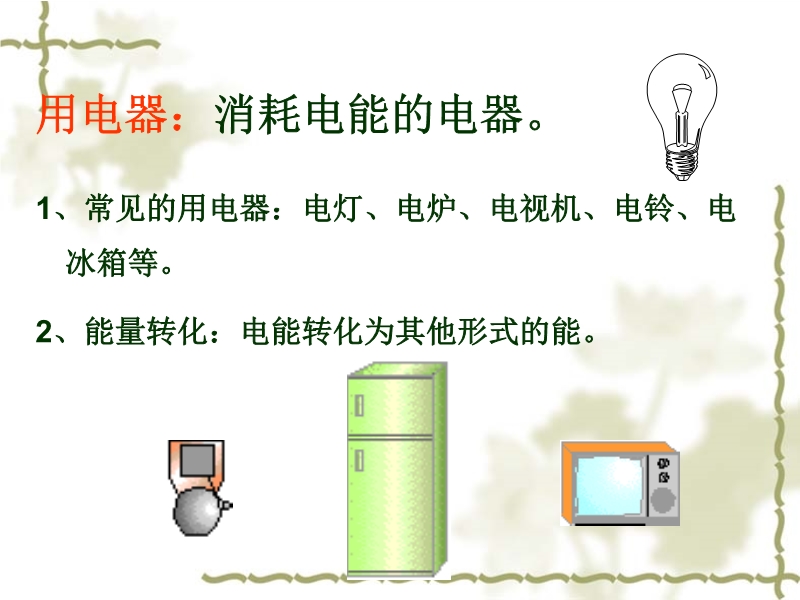 用电器：消耗电能的电器。

1、常见的用电器：电灯、电炉、电视机、电铃、电冰箱等。

2、能量转化：电能转化为其他形式的能。